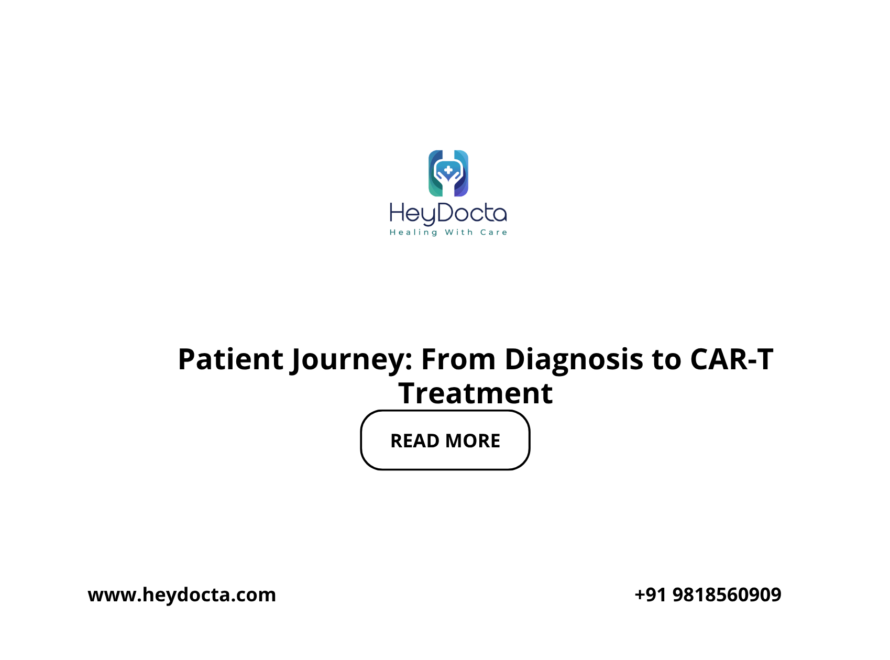 HeyDocta
Healing With Care

Patient Journey: From Diagnosis to CAR-T Treatment

READ MORE

www.heydocta.com

+91 9818560909